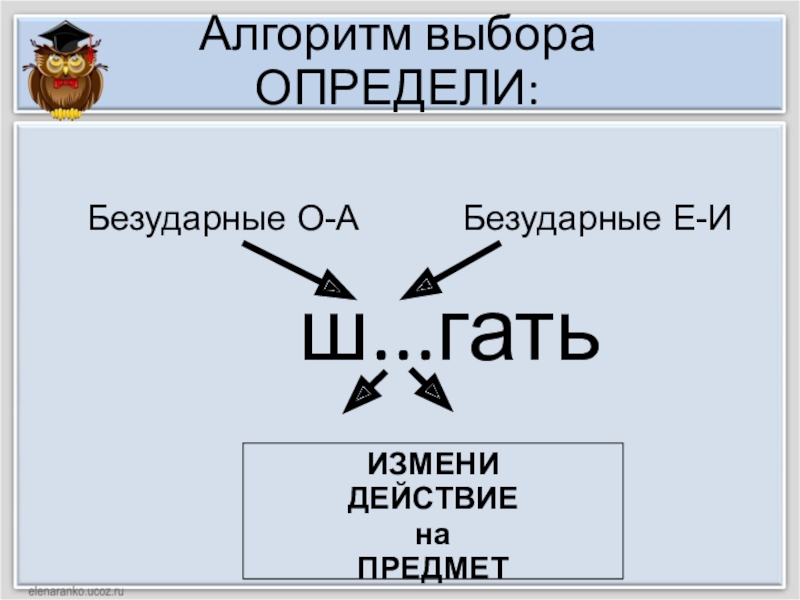 Алгоритм выбора ОПРЕДЕЛИ:

Безударные О-А

Безударные Е-И

ш...гать

ИЗМЕНИ ДЕЙСТВИЕ на ПРЕДМЕТ

elenaranko.ucoz.ru